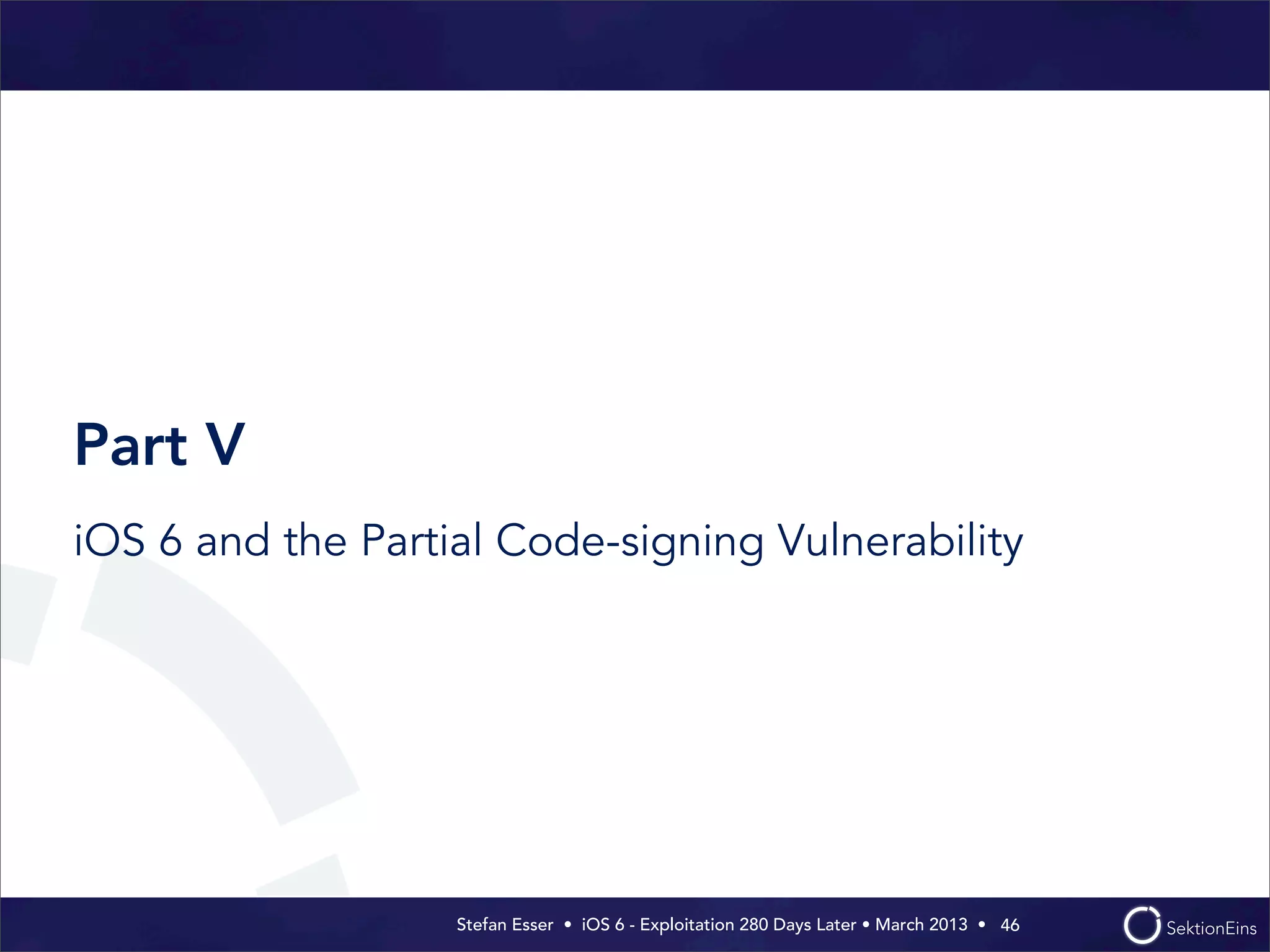 Part V

iOS 6 and the Partial Code-signing Vulnerability

Stefan Esser • iOS 6 - Exploitation 280 Days Later • March 2013 • 46

SektionEins